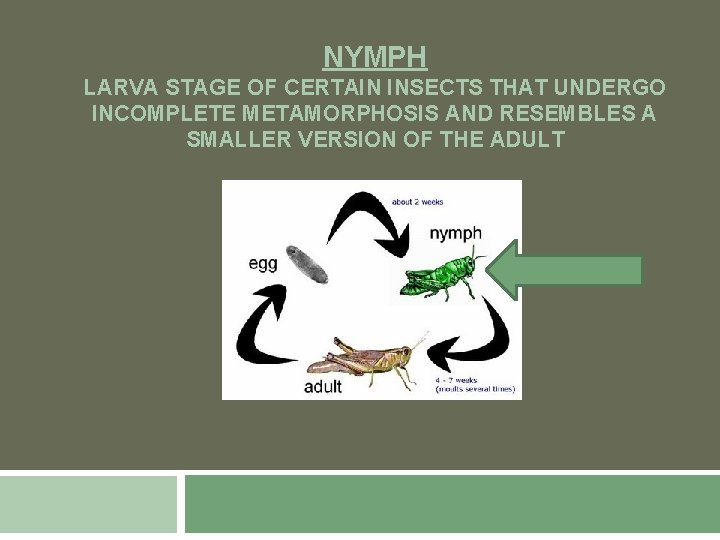 NYMPH
LARVA STAGE OF CERTAIN INSECTS THAT UNDERGO INCOMPLETE METAMORPHOSIS AND RESEMBLES A SMALLER VERSION OF THE ADULT

about 2 weeks
nymph
egg
adult
4 - 7 weeks (moults several times)